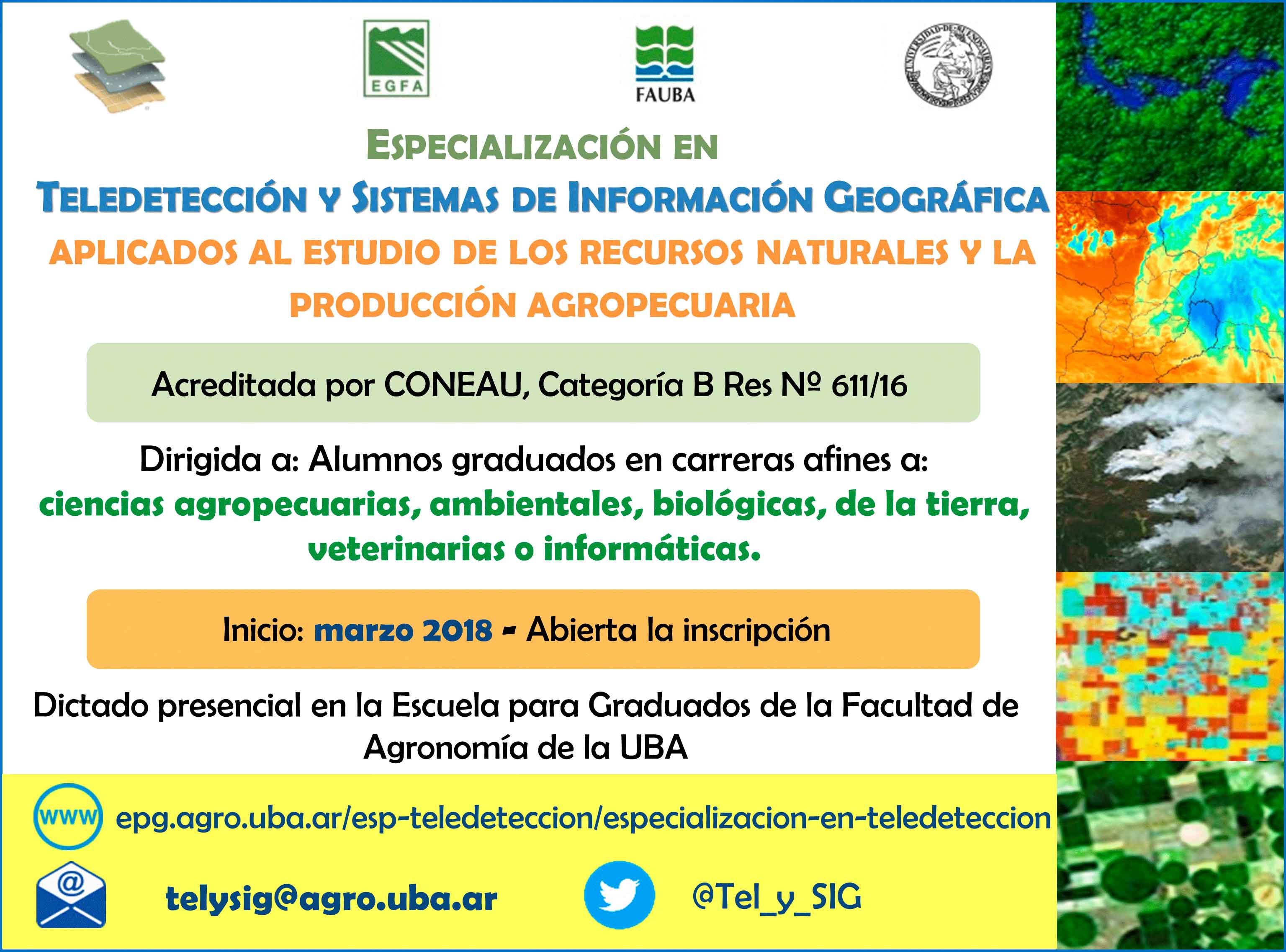 EGFA

FAUBA

UNIVERSIDAD DE BUENOS AIRES

ESPECIALIZACIÓN EN
TELEDETECCIÓN Y SISTEMAS DE INFORMACIÓN GEOGRÁFICA
APLICADOS AL ESTUDIO DE LOS RECURSOS NATURALES Y LA PRODUCCIÓN AGROPECUARIA

Acreditada por CONEAU, Categoría B Res Nº 611/16

Dirigida a: Alumnos graduados en carreras afines a:
ciencias agropecuarias, ambientales, biológicas, de la tierra, veterinarias o informáticas.

Inicio: marzo 2018 - Abierta la inscripción

Dictado presencial en la Escuela para Graduados de la Facultad de Agronomía de la UBA

www epg.agro.uba.ar/esp-teledeteccion/especializacion-en-teledeteccion

@ telysig@agro.uba.ar

@Tel_y_SIG